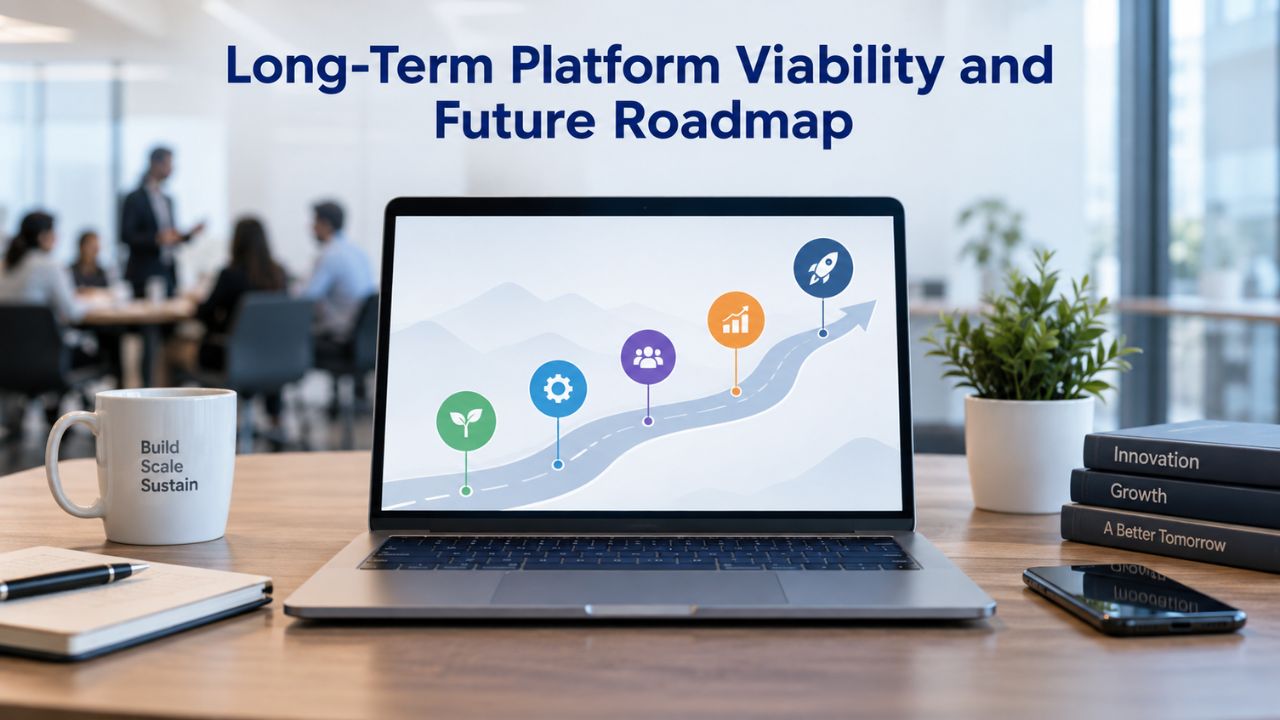 Long-Term Platform Viability and Future Roadmap

Build
Scale
Sustain

Innovation
Growth
A Better Tomorrow